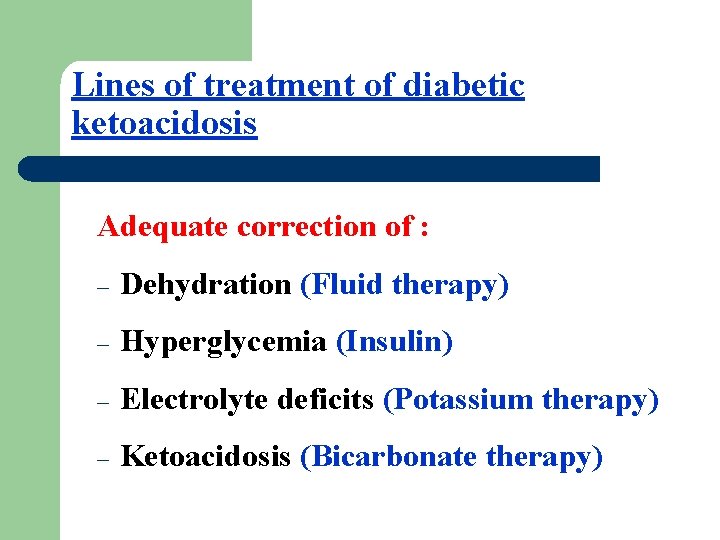 Lines of treatment of diabetic ketoacidosis

Adequate correction of :

– Dehydration (Fluid therapy)

– Hyperglycemia (Insulin)

– Electrolyte deficits (Potassium therapy)

– Ketoacidosis (Bicarbonate therapy)